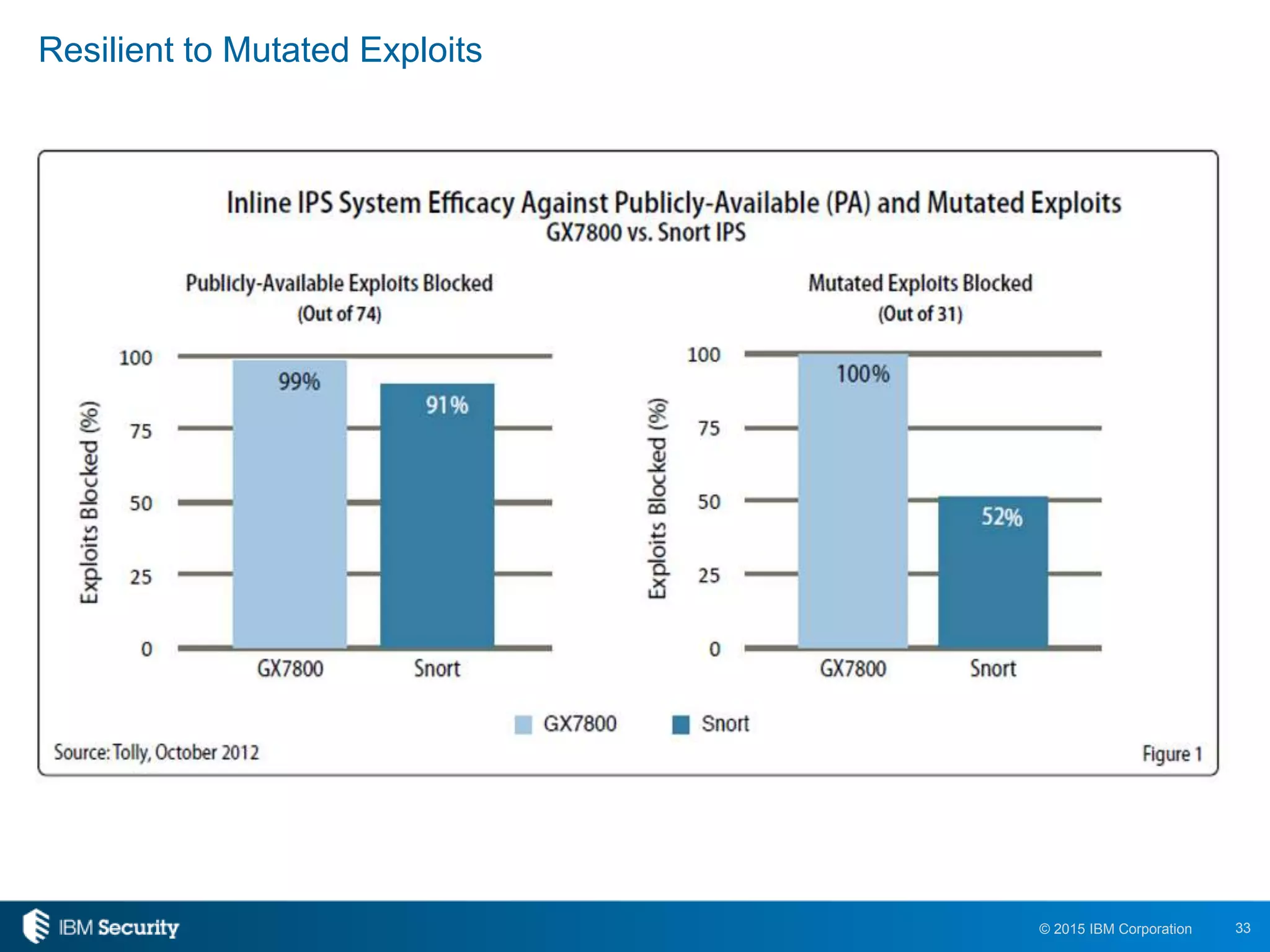 Resilient to Mutated Exploits

Inline IPS System Efficacy Against Publicly-Available (PA) and Mutated Exploits
GX7800 vs. Snort IPS

Publicly-Available Exploits Blocked
(Out of 74)

Exploits Blocked (%)

100
75
50
25
0

99%
91%

GX7800
Snort

Mutated Exploits Blocked
(Out of 31)

Exploits Blocked (%)

100
75
50
25
0

100%
52%

GX7800
Snort

GX7800 Snort

Source: Tolly, October 2012

Figure 1

IBM Security

© 2015 IBM Corporation

33